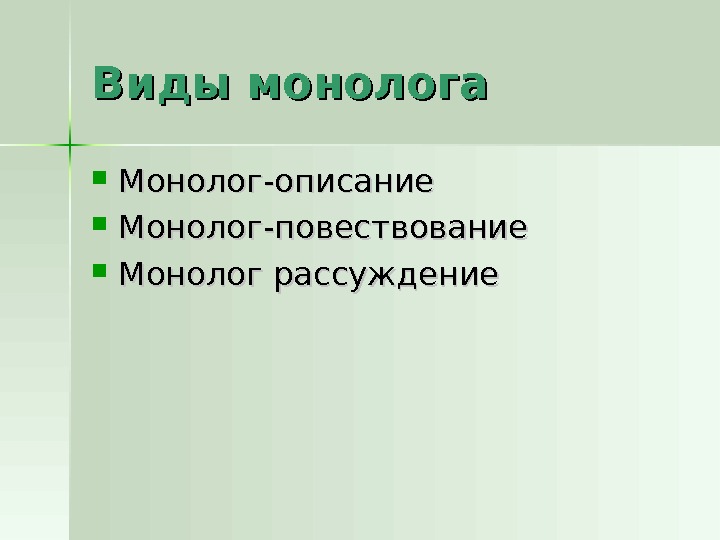 Виды монолога

- Монолог-описание
- Монолог-повествование
- Монолог рассуждение